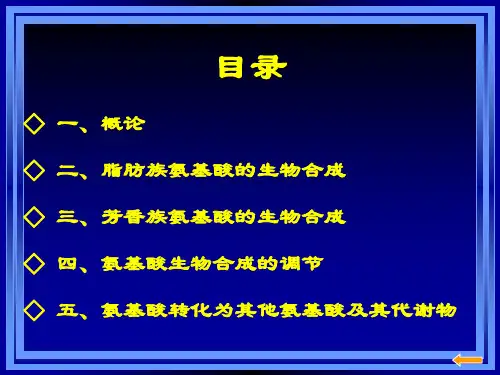 目录

◇ 一、概论

◇ 二、脂肪族氨基酸的生物合成

◇ 三、芳香族氨基酸的生物合成

◇ 四、氨基酸生物合成的调节

◇ 五、氨基酸转化为其他氨基酸及其代谢物